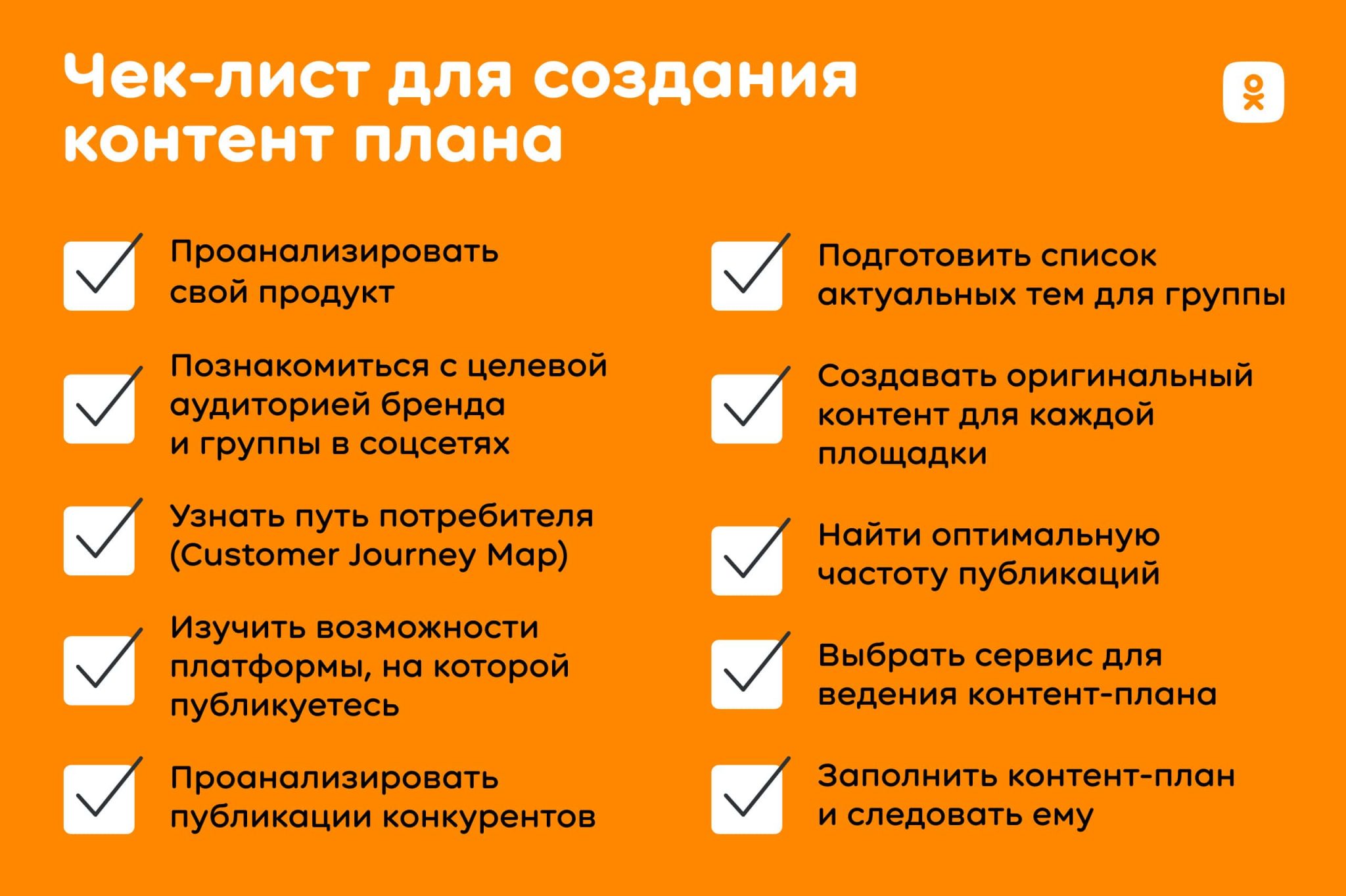 Чек-лист для создания контент плана

Проанализировать свой продукт

Познакомиться с целевой аудиторией бренда и группы в соцсетях

Узнать путь потребителя (Customer Journey Map)

Изучить возможности платформы, на которой публикуетесь

Проанализировать публикации конкурентов

Подготовить список актуальных тем для группы

Создавать оригинальный контент для каждой площадки

Найти оптимальную частоту публикаций

Выбрать сервис для ведения контент-плана

Заполнить контент-план и следовать ему